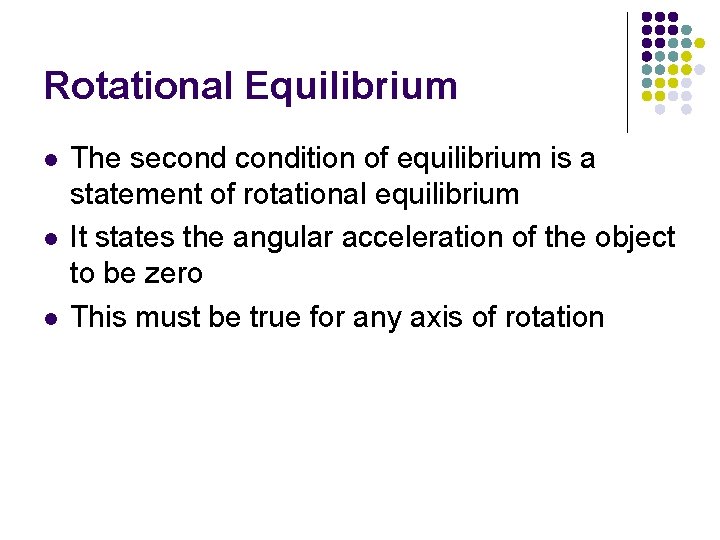 Rotational Equilibrium

- The second condition of equilibrium is a statement of rotational equilibrium
- It states the angular acceleration of the object to be zero
- This must be true for any axis of rotation